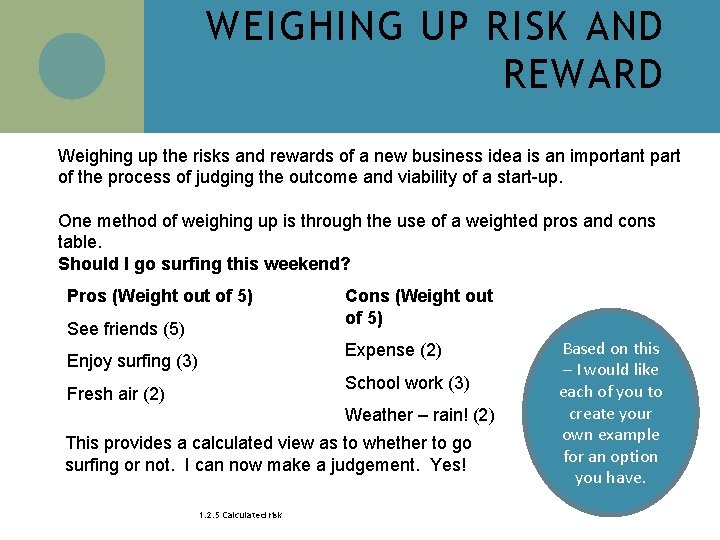 WEIGHING UP RISK AND REWARD

Weighing up the risks and rewards of a new business idea is an important part of the process of judging the outcome and viability of a start-up.

One method of weighing up is through the use of a weighted pros and cons table.
**Should I go surfing this weekend?**

**Pros (Weight out of 5)**

See friends (5)

Enjoy surfing (3)

Fresh air (2)

**Cons (Weight out of 5)**

Expense (2)

School work (3)

Weather – rain! (2)

This provides a calculated view as to whether to go surfing or not. I can now make a judgement. Yes!

Based on this – I would like each of you to create your own example for an option you have.

1.2.5 Calculated risk